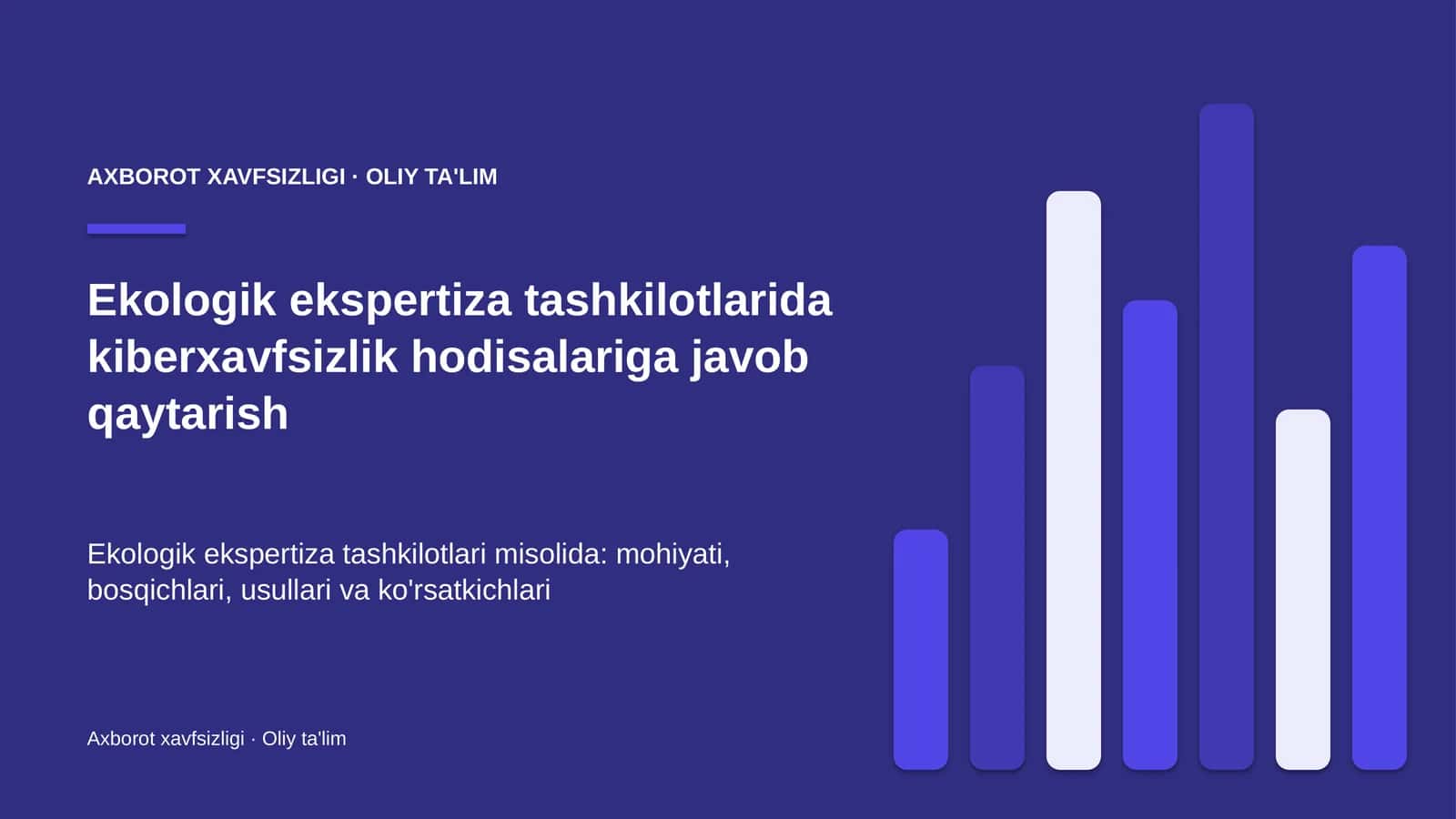 AXBOROT XAVFSIZLIGI · OLIY TA'LIM

Ekologik ekspertiza tashkilotlarida kiberxavfsizlik hodisalariga javob qaytarish

Ekologik ekspertiza tashkilotlari misolida: mohiyati, bosqichlari, usullari va ko'rsatkichlari

Axborot xavfsizligi · Oliy ta'lim